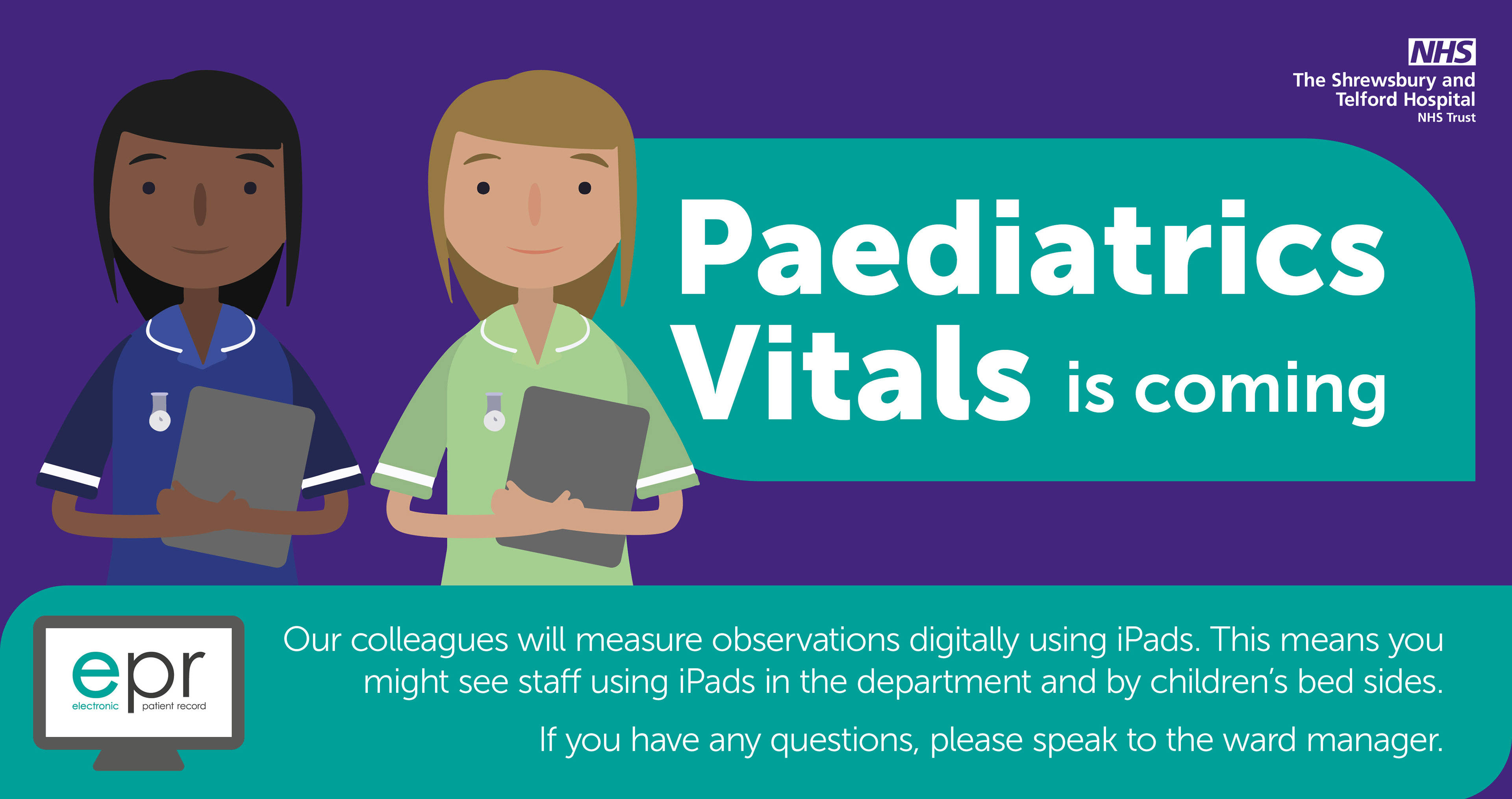 NHS
The Shrewsbury and Telford Hospital
NHS Trust

Paediatrics Vitals is coming

epr
electronic patient record

Our colleagues will measure observations digitally using iPads. This means you might see staff using iPads in the department and by children's bed sides.

If you have any questions, please speak to the ward manager.